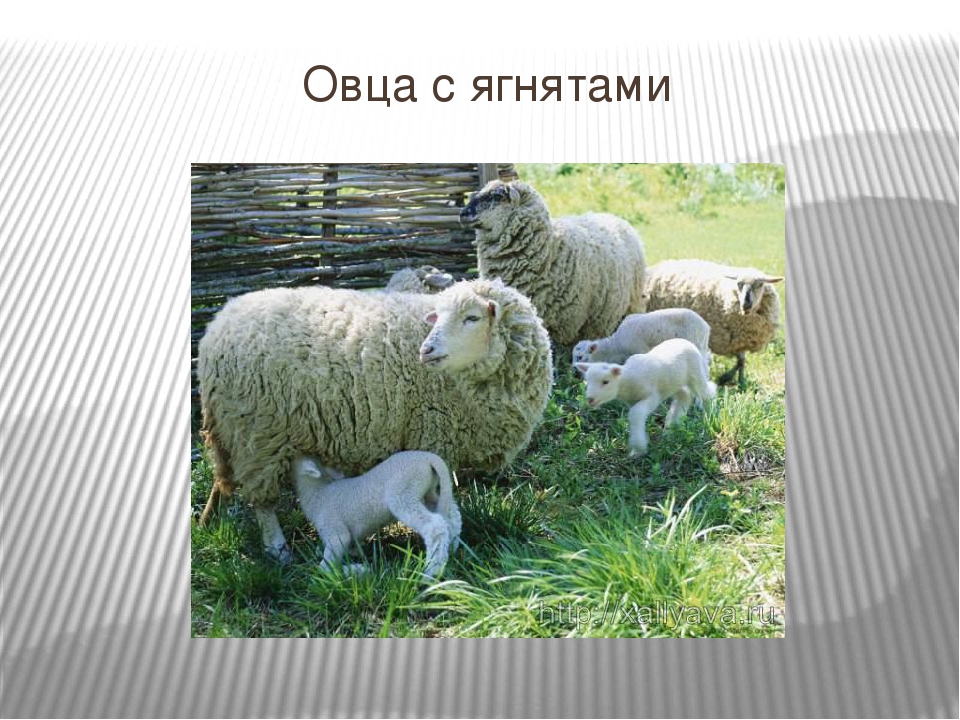 Овца с ягнятами

http://xallyava.ru